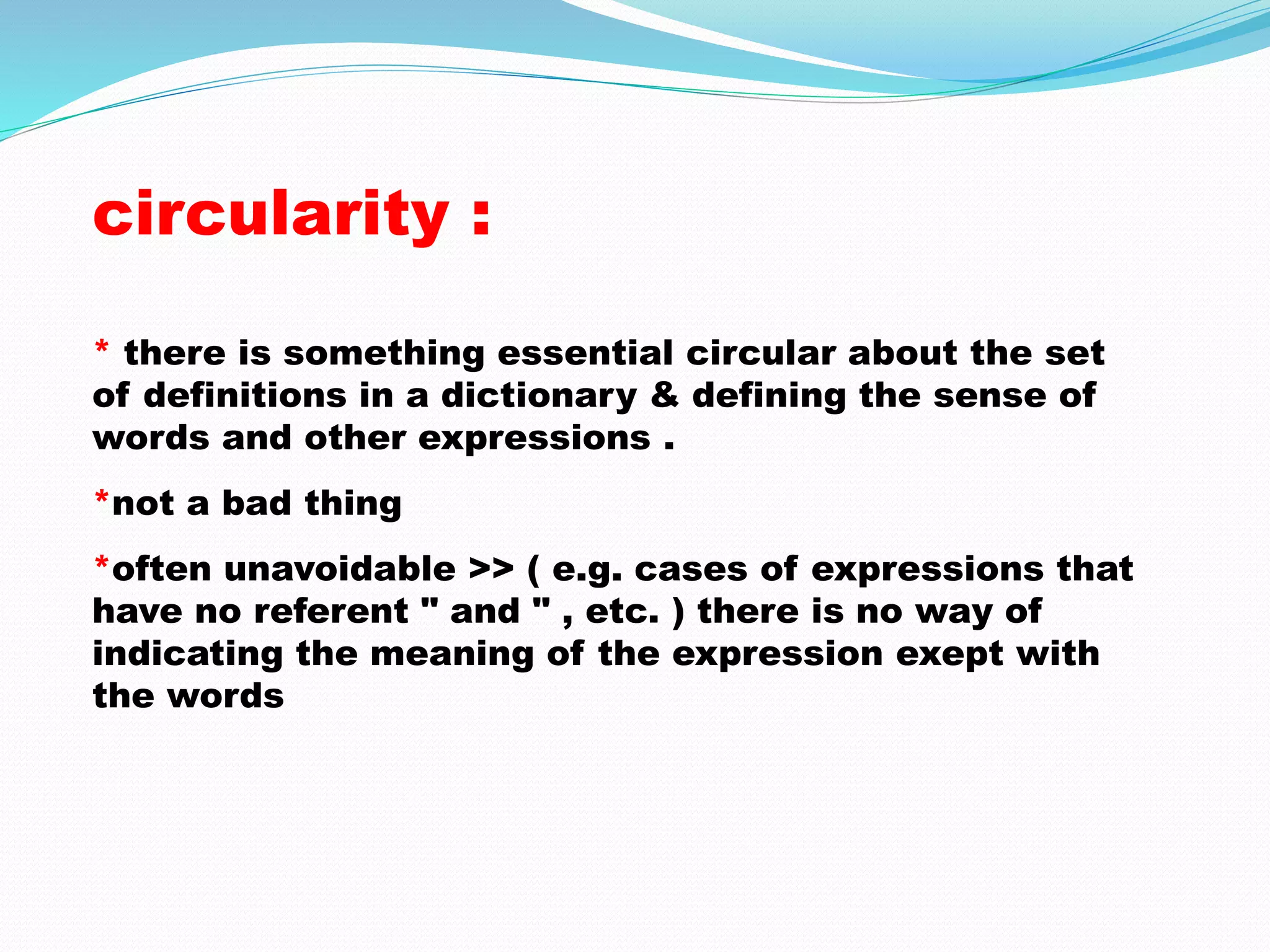 circularity :

* there is something essential circular about the set of definitions in a dictionary & defining the sense of words and other expressions .

*not a bad thing

*often unavoidable >> ( e.g. cases of expressions that have no referent " and " , etc. ) there is no way of indicating the meaning of the expression exept with the words